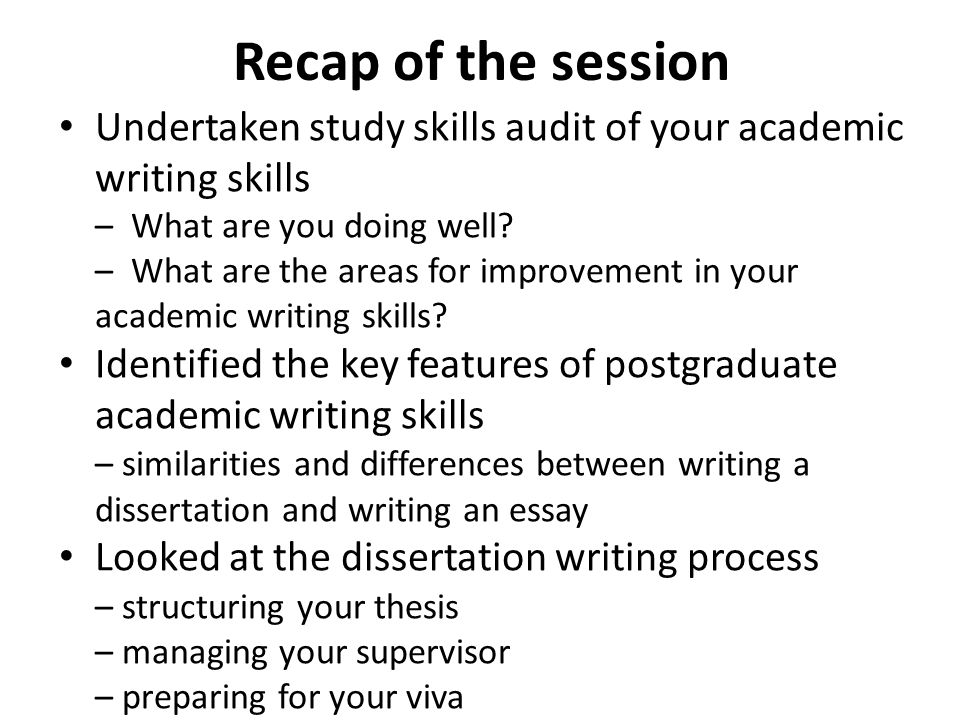 Recap of the session

• Undertaken study skills audit of your academic writing skills
– What are you doing well?
– What are the areas for improvement in your academic writing skills?

• Identified the key features of postgraduate academic writing skills
– similarities and differences between writing a dissertation and writing an essay

• Looked at the dissertation writing process
– structuring your thesis
– managing your supervisor
– preparing for your viva